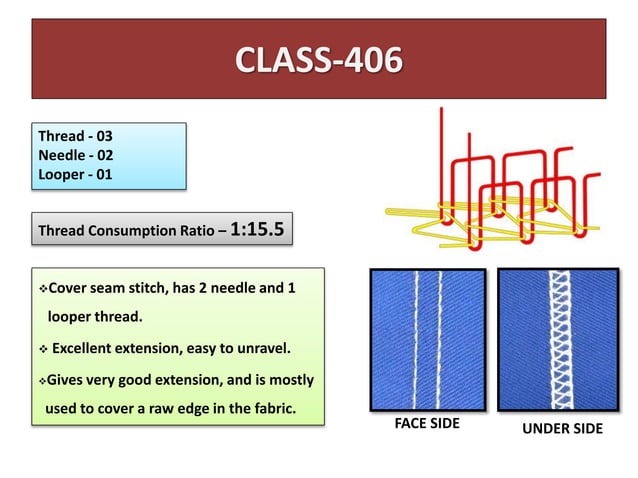 CLASS-406

Thread - 03
Needle - 02
Looper - 01

Thread Consumption Ratio – 1:15.5

❖Cover seam stitch, has 2 needle and 1 looper thread.

❖ Excellent extension, easy to unravel.

❖Gives very good extension, and is mostly used to cover a raw edge in the fabric.

FACE SIDE

UNDER SIDE